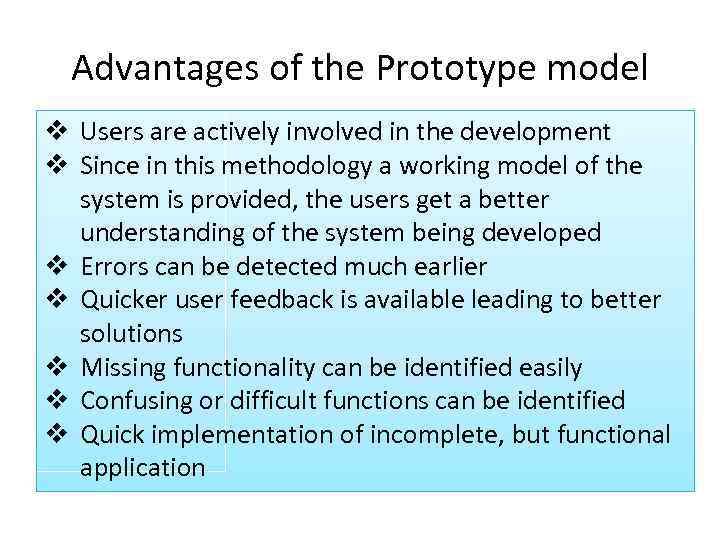 Advantages of the Prototype model

❖ Users are actively involved in the development
❖ Since in this methodology a working model of the system is provided, the users get a better understanding of the system being developed
❖ Errors can be detected much earlier
❖ Quicker user feedback is available leading to better solutions
❖ Missing functionality can be identified easily
❖ Confusing or difficult functions can be identified
❖ Quick implementation of incomplete, but functional application